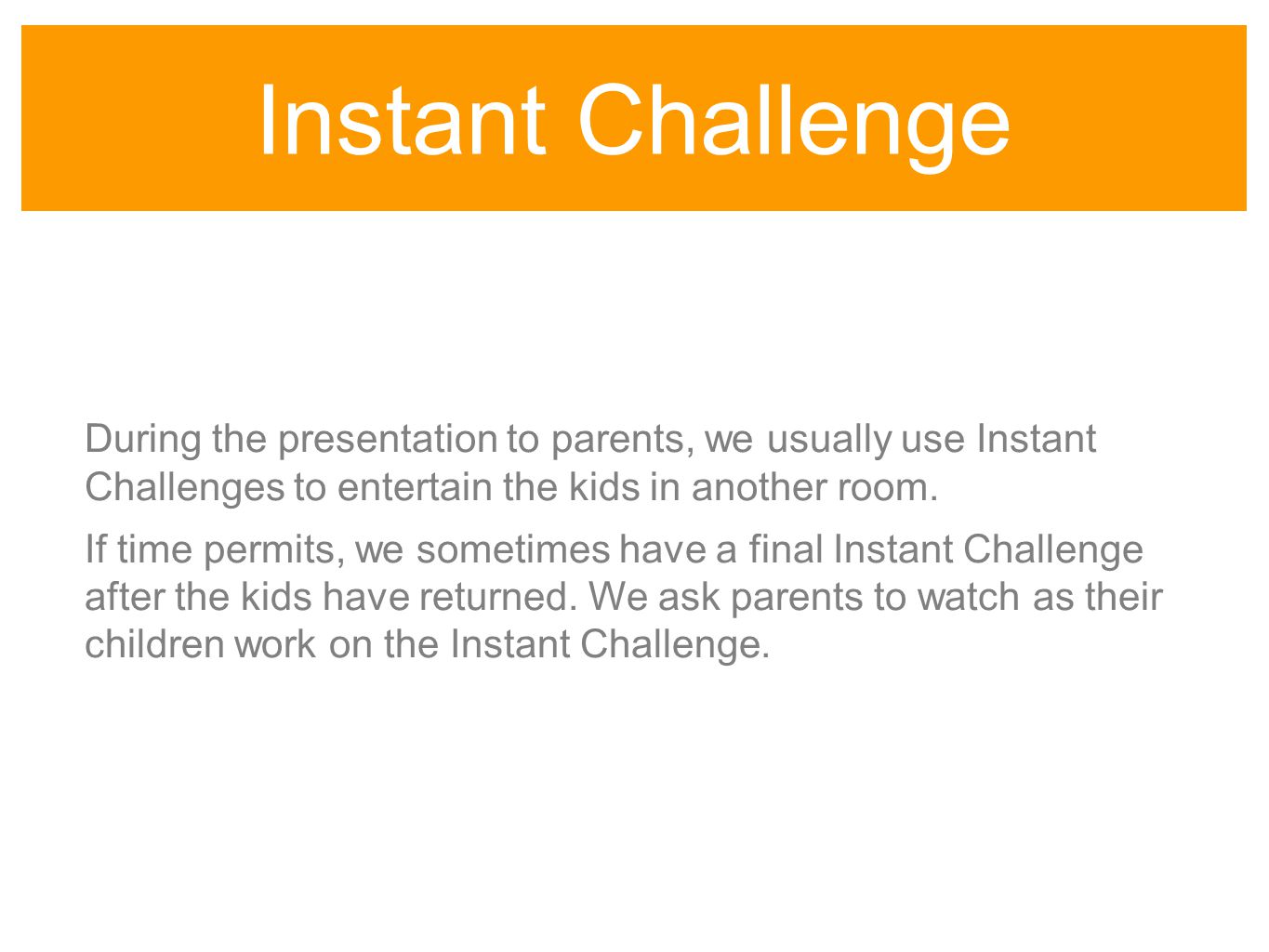 Instant Challenge

During the presentation to parents, we usually use Instant Challenges to entertain the kids in another room.

If time permits, we sometimes have a final Instant Challenge after the kids have returned. We ask parents to watch as their children work on the Instant Challenge.